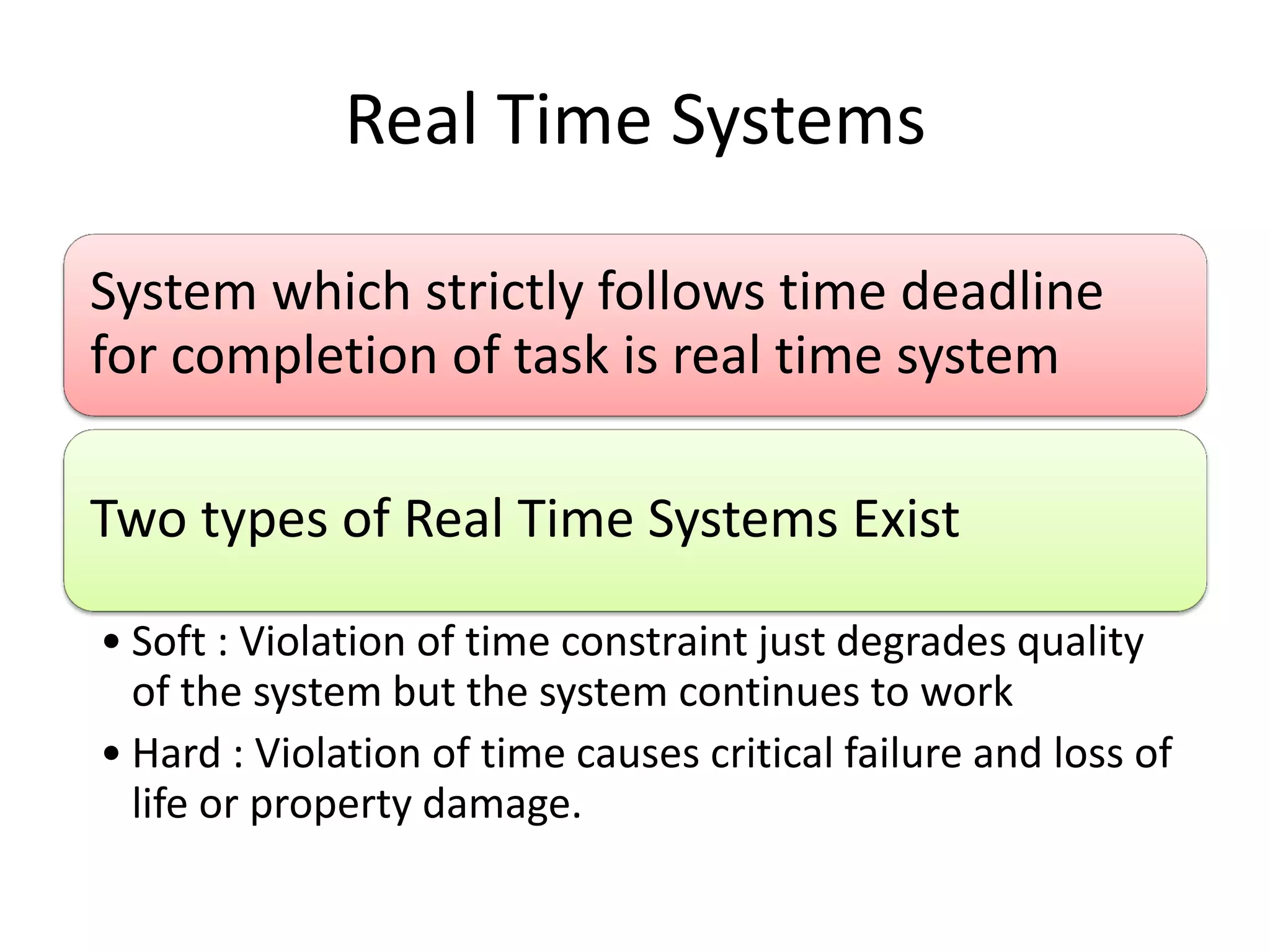 Real Time Systems

System which strictly follows time deadline for completion of task is real time system

Two types of Real Time Systems Exist

• Soft : Violation of time constraint just degrades quality of the system but the system continues to work
• Hard : Violation of time causes critical failure and loss of life or property damage.